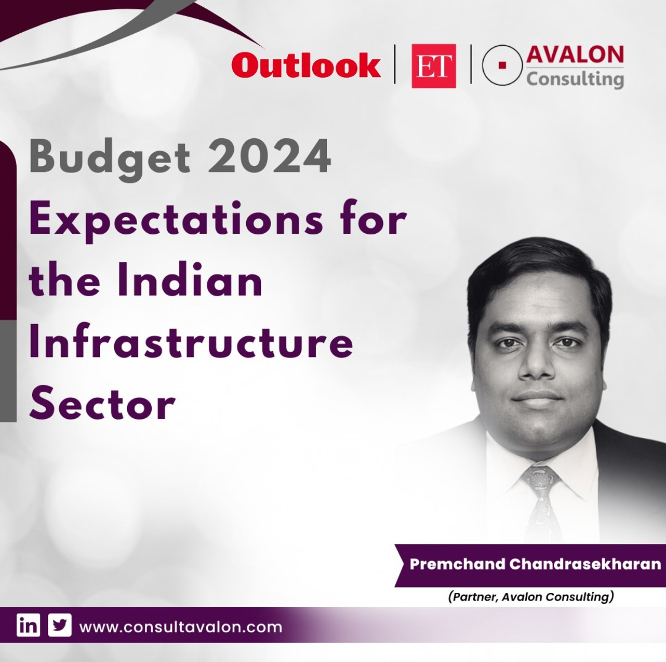 Outlook | ET | AVALON Consulting

Budget 2024 Expectations for the Indian Infrastructure Sector

Premchand Chandrasekharan
(Partner, Avalon Consulting)

in www.consultavalon.com